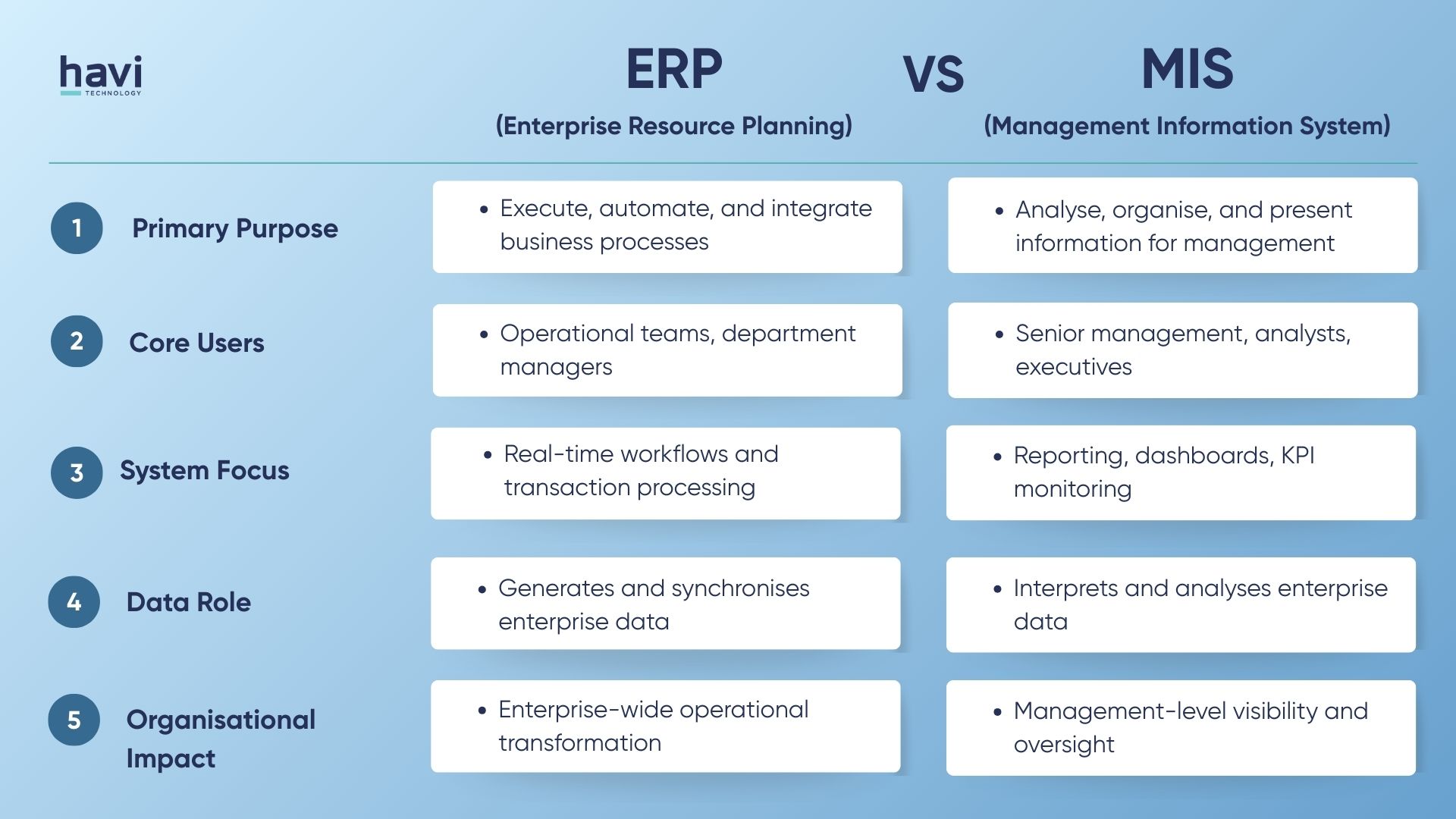 havi
TECHNOLOGY

| | ERP (Enterprise Resource Planning) | VS | MIS (Management Information System) |
|---|---|---|---|
| 1 Primary Purpose | • Execute, automate, and integrate business processes | | • Analyse, organise, and present information for management |
| 2 Core Users | • Operational teams, department managers | | • Senior management, analysts, executives |
| 3 System Focus | • Real-time workflows and transaction processing | | • Reporting, dashboards, KPI monitoring |
| 4 Data Role | • Generates and synchronises enterprise data | | • Interprets and analyses enterprise data |
| 5 Organisational Impact | • Enterprise-wide operational transformation | | • Management-level visibility and oversight |